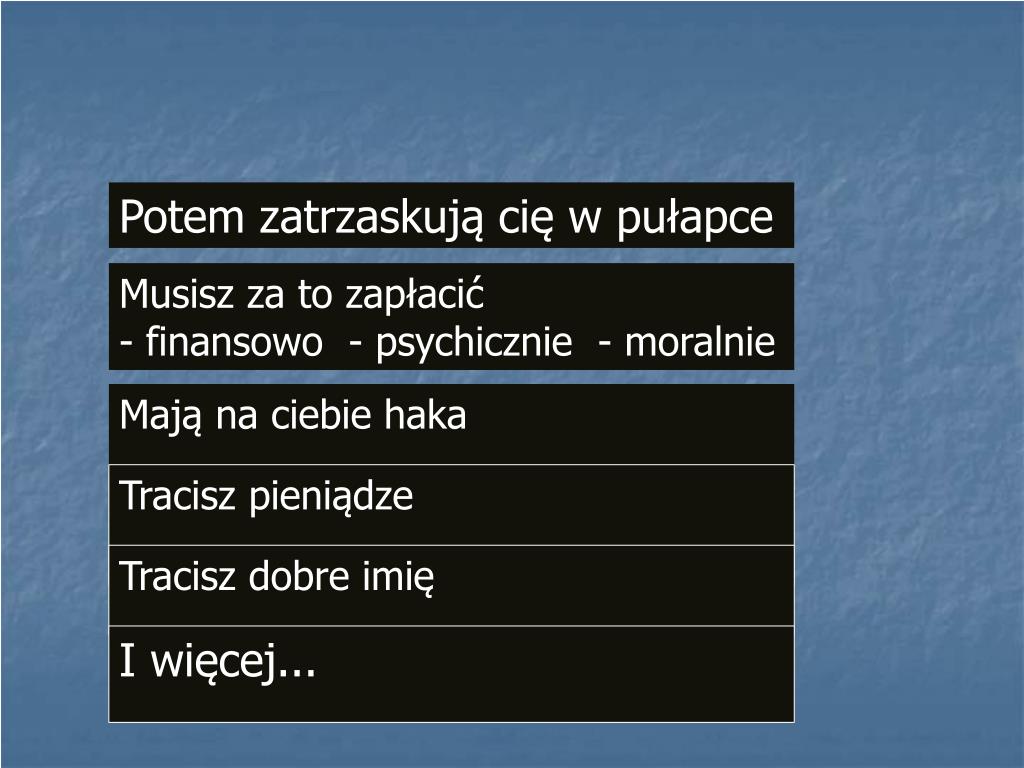 Potem zatrzaskują cię w pułapce

Musisz za to zapłacić
- finansowo - psychicznie - moralnie

Mają na ciebie haka

Tracisz pieniądze

Tracisz dobre imię

I więcej...